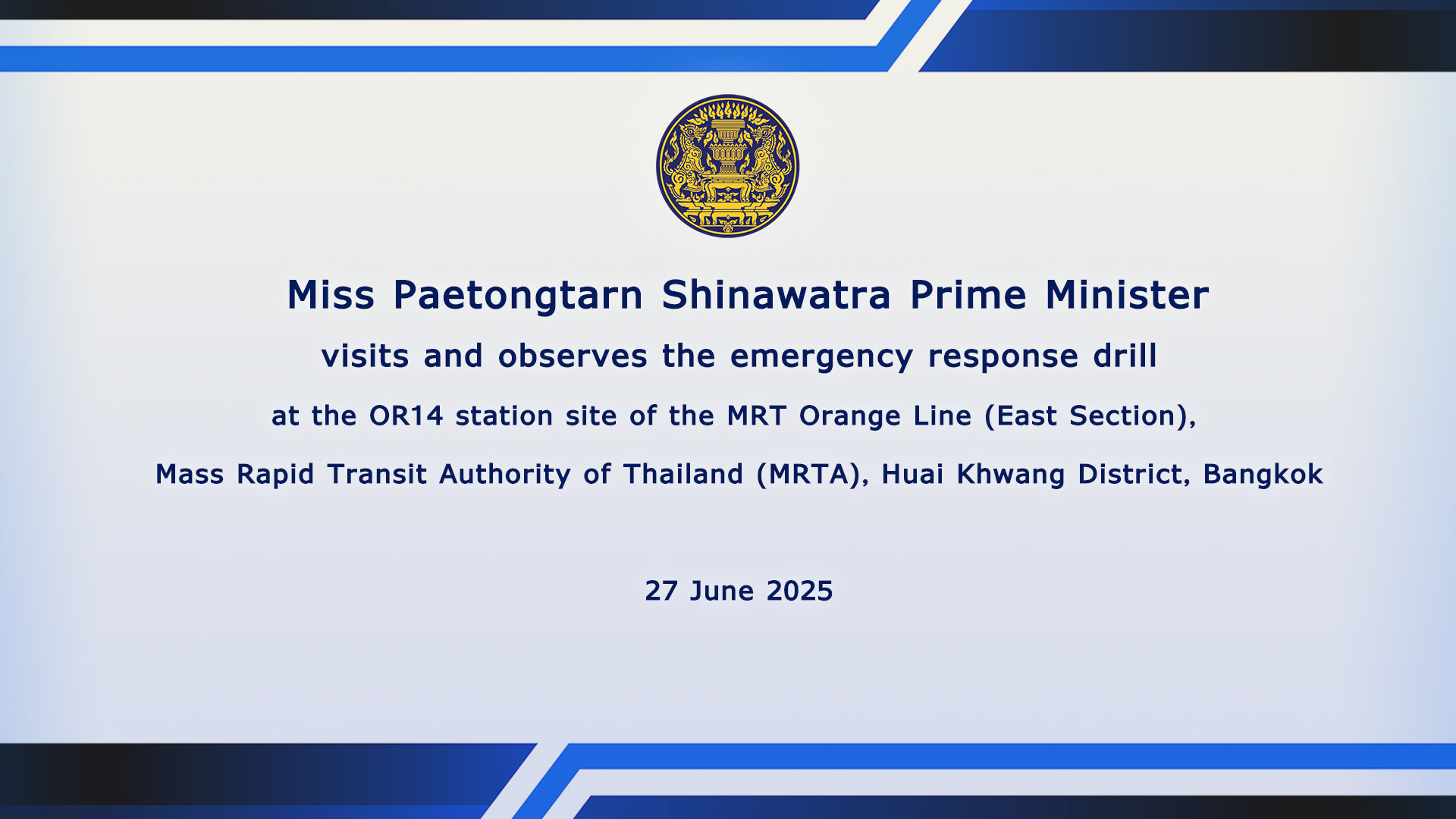 Miss Paetongtarn Shinawatra Prime Minister

visits and observes the emergency response drill

at the OR14 station site of the MRT Orange Line (East Section),

Mass Rapid Transit Authority of Thailand (MRTA), Huai Khwang District, Bangkok

27 June 2025